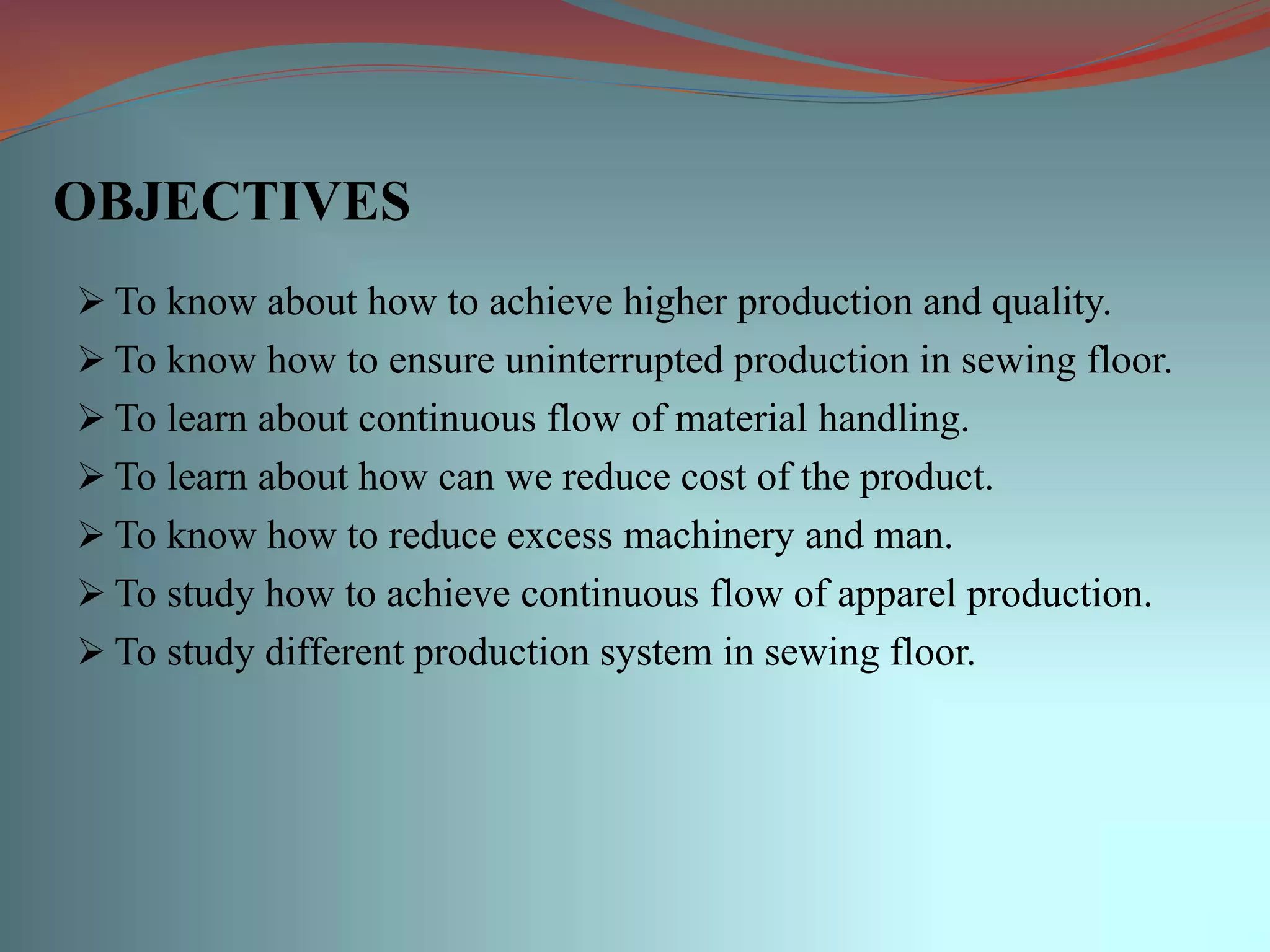 OBJECTIVES

➢ To know about how to achieve higher production and quality.
➢ To know how to ensure uninterrupted production in sewing floor.
➢ To learn about continuous flow of material handling.
➢ To learn about how can we reduce cost of the product.
➢ To know how to reduce excess machinery and man.
➢ To study how to achieve continuous flow of apparel production.
➢ To study different production system in sewing floor.